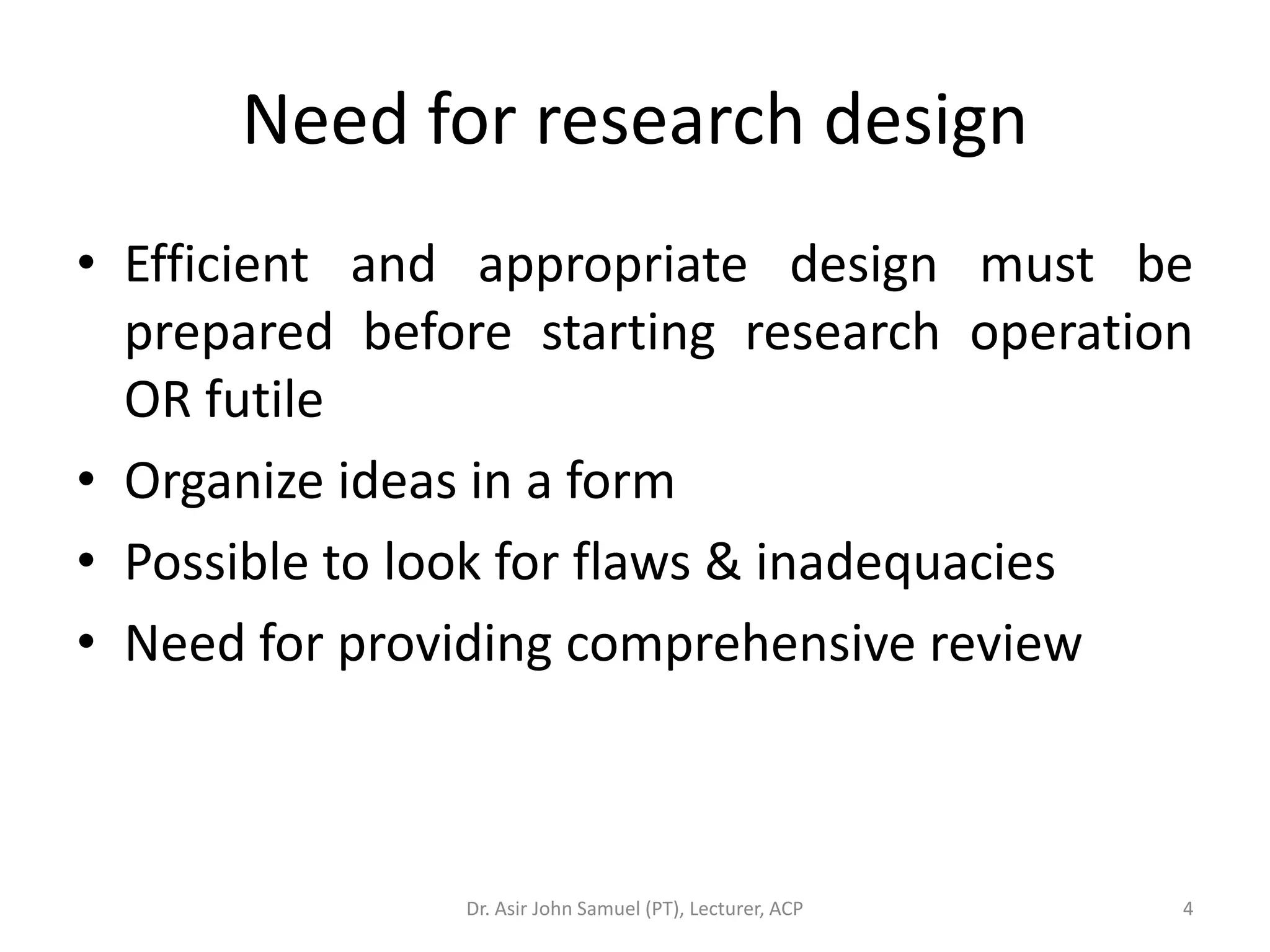 Need for research design

• Efficient and appropriate design must be prepared before starting research operation OR futile
• Organize ideas in a form
• Possible to look for flaws & inadequacies
• Need for providing comprehensive review

Dr. Asir John Samuel (PT), Lecturer, ACP

4